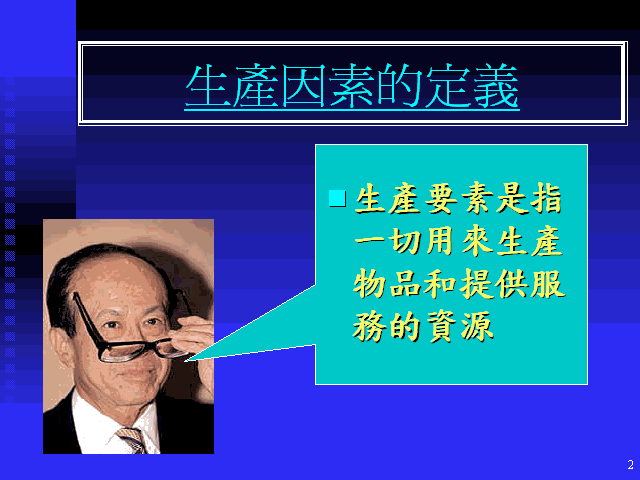 生產因素的定義

■ 生產要素是指一切用來生產物品和提供服務的資源

2